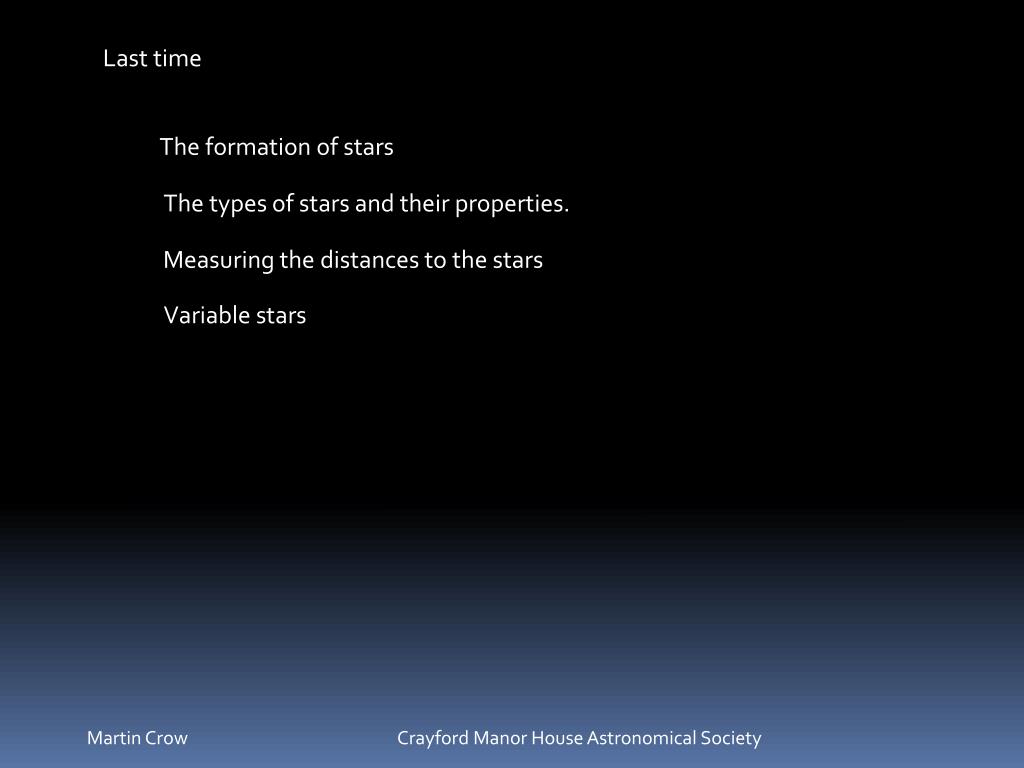 Last time

The formation of stars

The types of stars and their properties.

Measuring the distances to the stars

Variable stars

Martin Crow

Crayford Manor House Astronomical Society